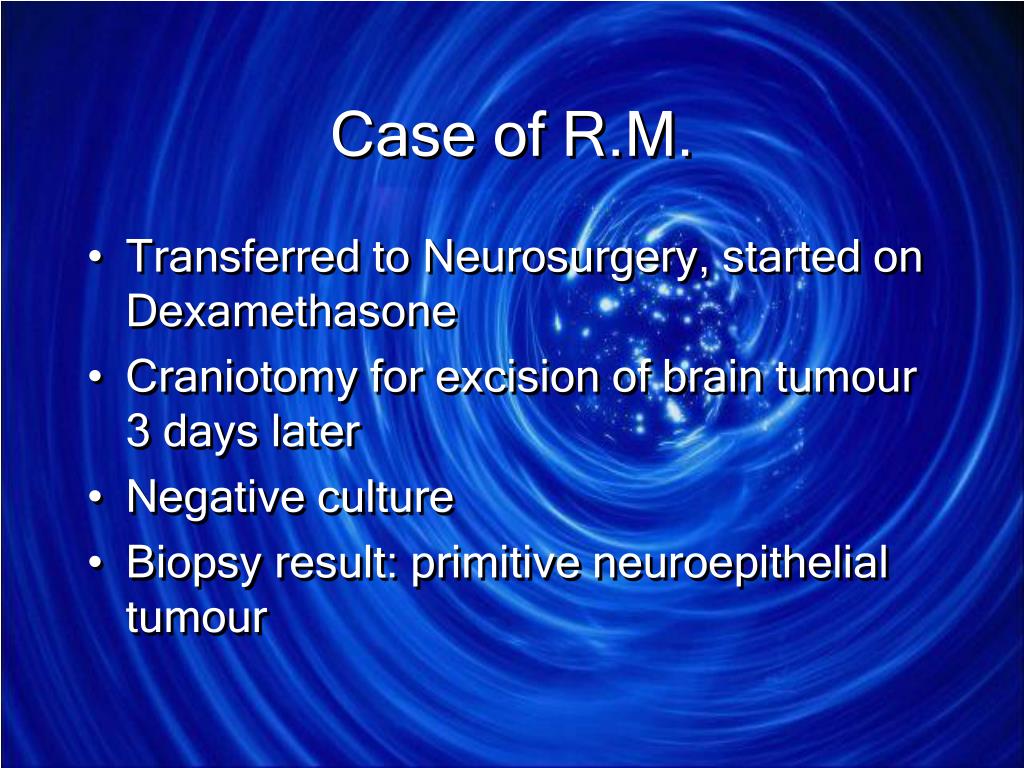 Case of R.M.

• Transferred to Neurosurgery, started on Dexamethasone
• Craniotomy for excision of brain tumour 3 days later
• Negative culture
• Biopsy result: primitive neuroepithelial tumour